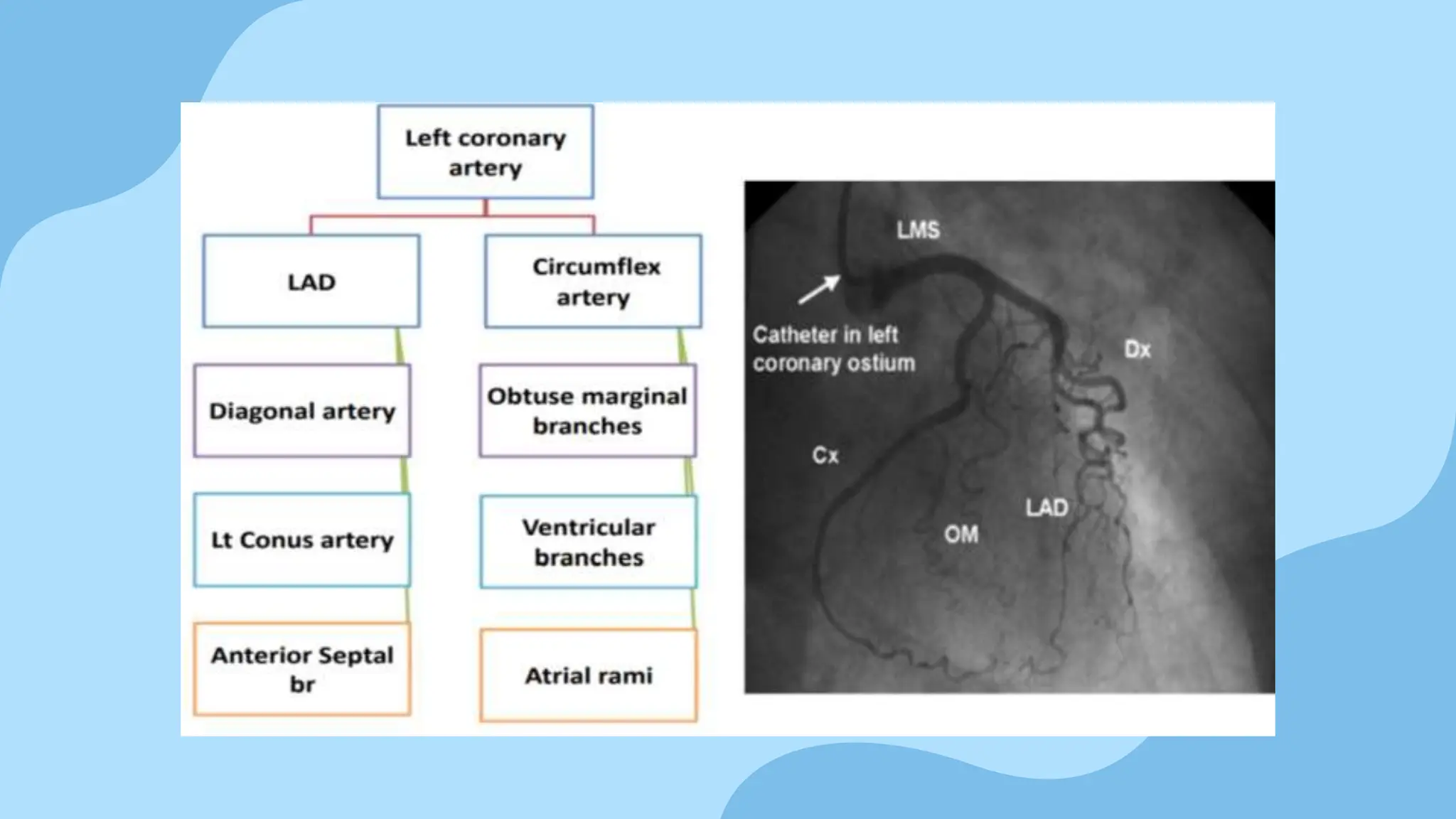 Left coronary artery

LAD

Diagonal artery

Lt Conus artery

Anterior Septal br

Circumflex artery

Obtuse marginal branches

Ventricular branches

Atrial rami

LMS

Catheter in left coronary ostium

Dx

Cx

LAD

OM